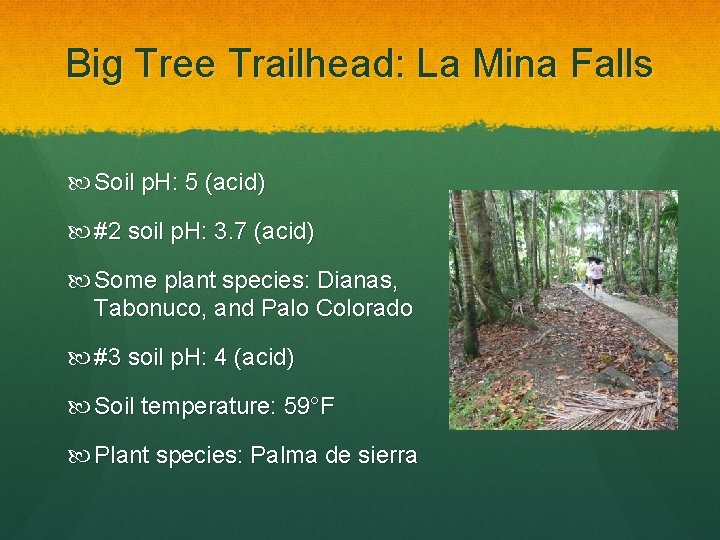 Big Tree Trailhead: La Mina Falls

Soil pH: 5 (acid)

#2 soil pH: 3.7 (acid)

Some plant species: Dianas, Tabonuco, and Palo Colorado

#3 soil pH: 4 (acid)

Soil temperature: 59°F

Plant species: Palma de sierra